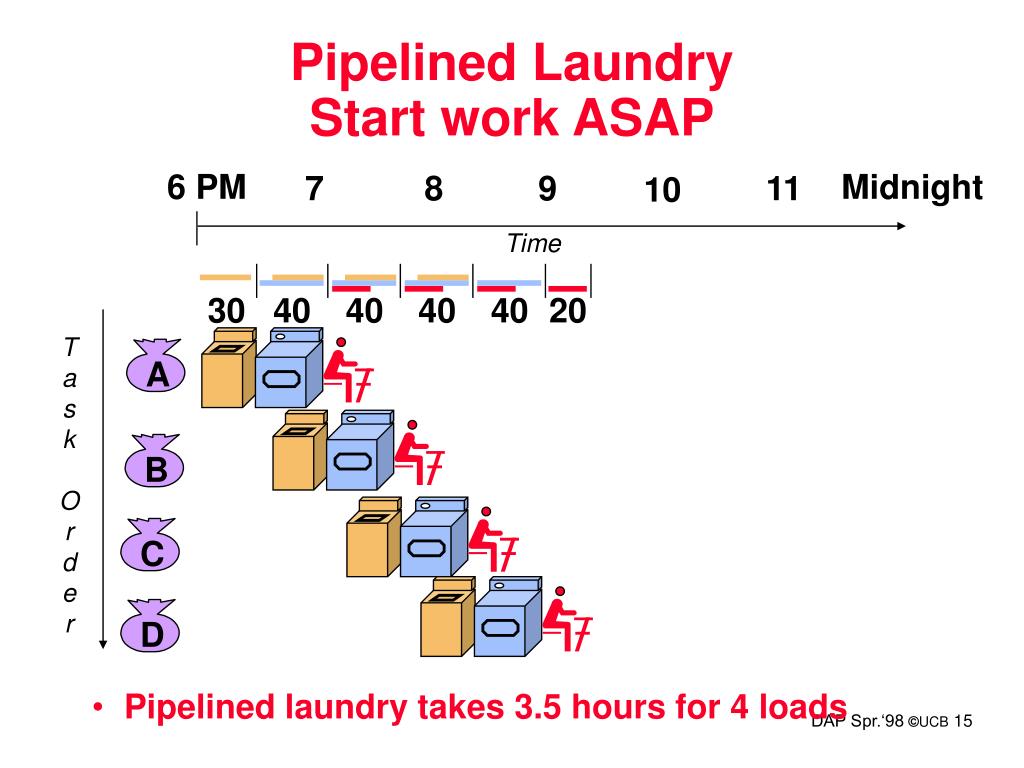 Pipelined Laundry
Start work ASAP

6 PM 7 8 9 10 11 Midnight

Time

30 40 40 40 40 20

Task Order

A

B

C

D

• Pipelined laundry takes 3.5 hours for 4 loads

DAP Spr.'98 ©UCB 15